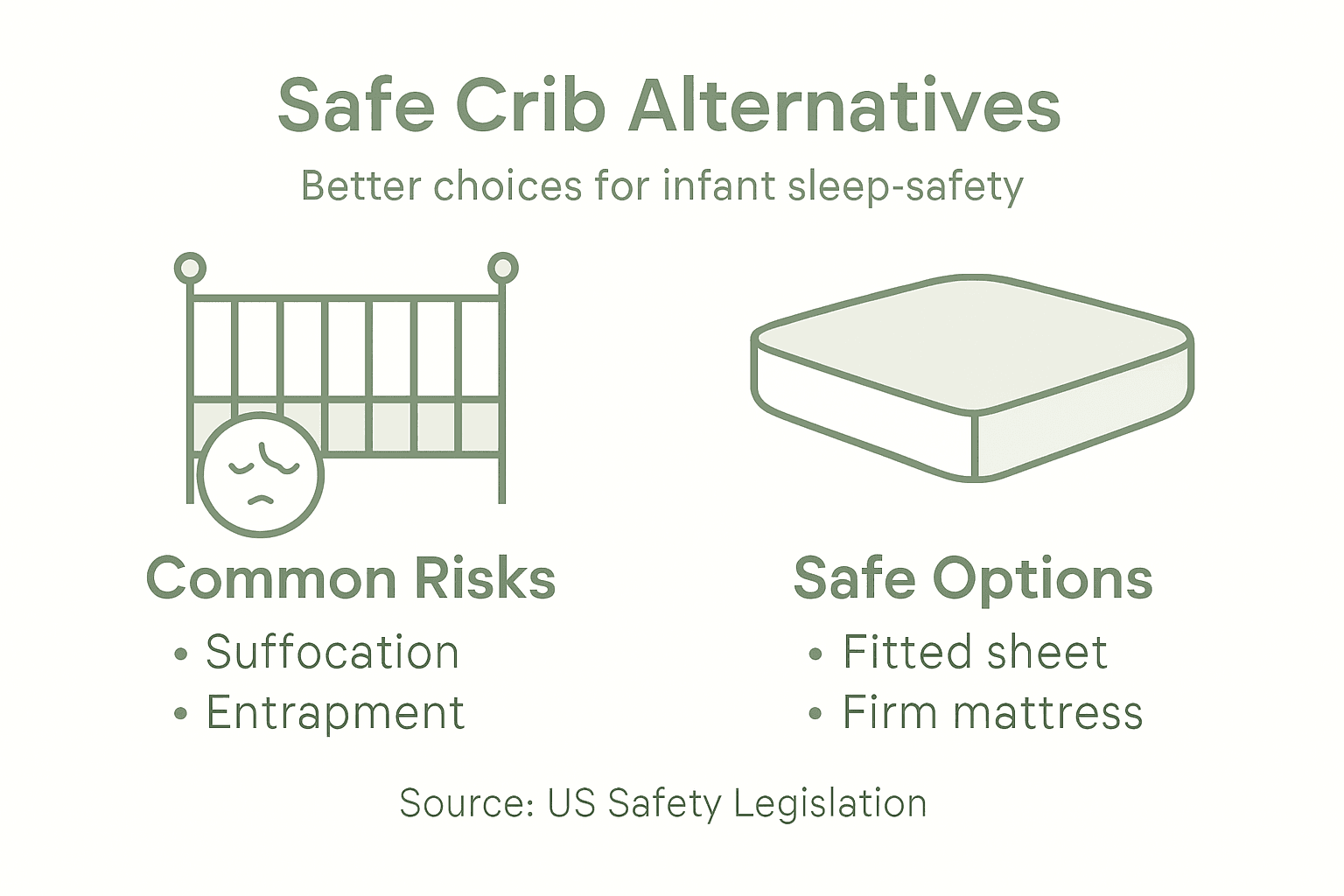 Safe Crib Alternatives

Better choices for infant sleep-safety

Common Risks

• Suffocation
• Entrapment

Safe Options

• Fitted sheet
• Firm mattress

Source: US Safety Legislation